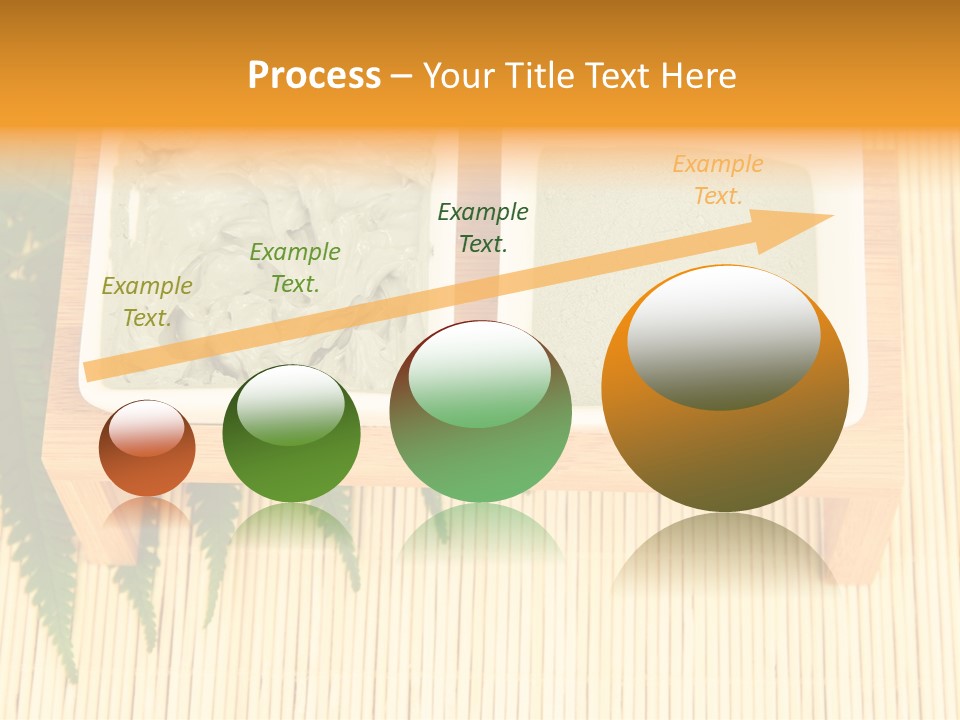 Process – Your Title Text Here

Example Text.

Example Text.

Example Text.

Example Text.